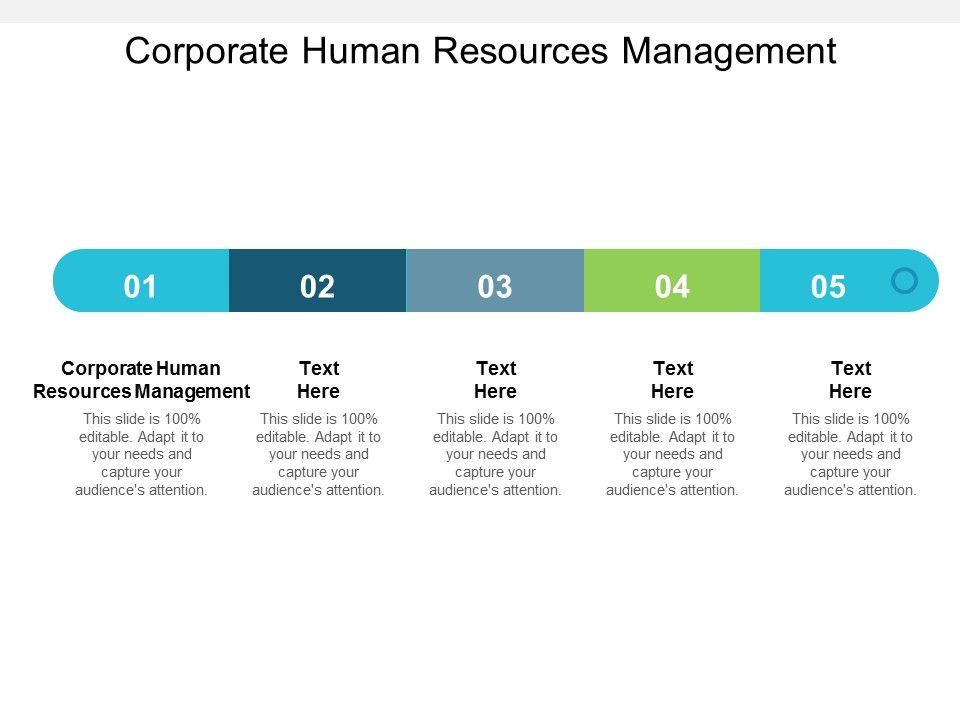 Corporate Human Resources Management

01

02

03

04

05

Corporate Human Resources Management

This slide is 100% editable. Adapt it to your needs and capture your audience's attention.

Text Here

This slide is 100% editable. Adapt it to your needs and capture your audience's attention.

Text Here

This slide is 100% editable. Adapt it to your needs and capture your audience's attention.

Text Here

This slide is 100% editable. Adapt it to your needs and capture your audience's attention.

Text Here

This slide is 100% editable. Adapt it to your needs and capture your audience's attention.